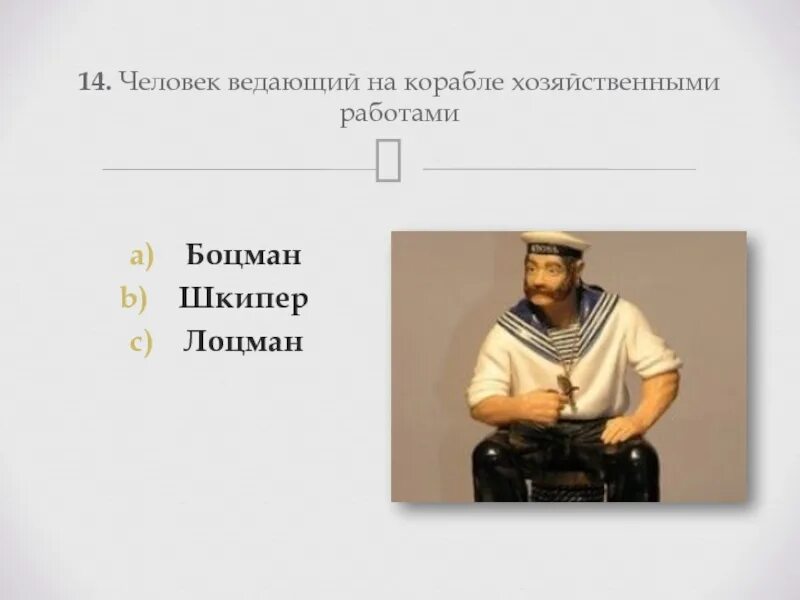 14. Человек ведающий на корабле хозяйственными работами

a) Боцман
b) Шкипер
c) Лоцман